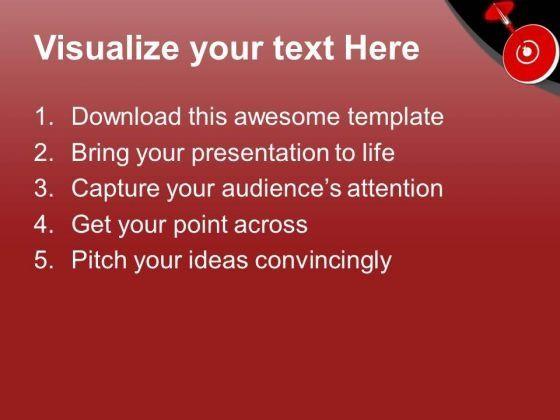 Visualize your text Here

1. Download this awesome template
2. Bring your presentation to life
3. Capture your audience's attention
4. Get your point across
5. Pitch your ideas convincingly